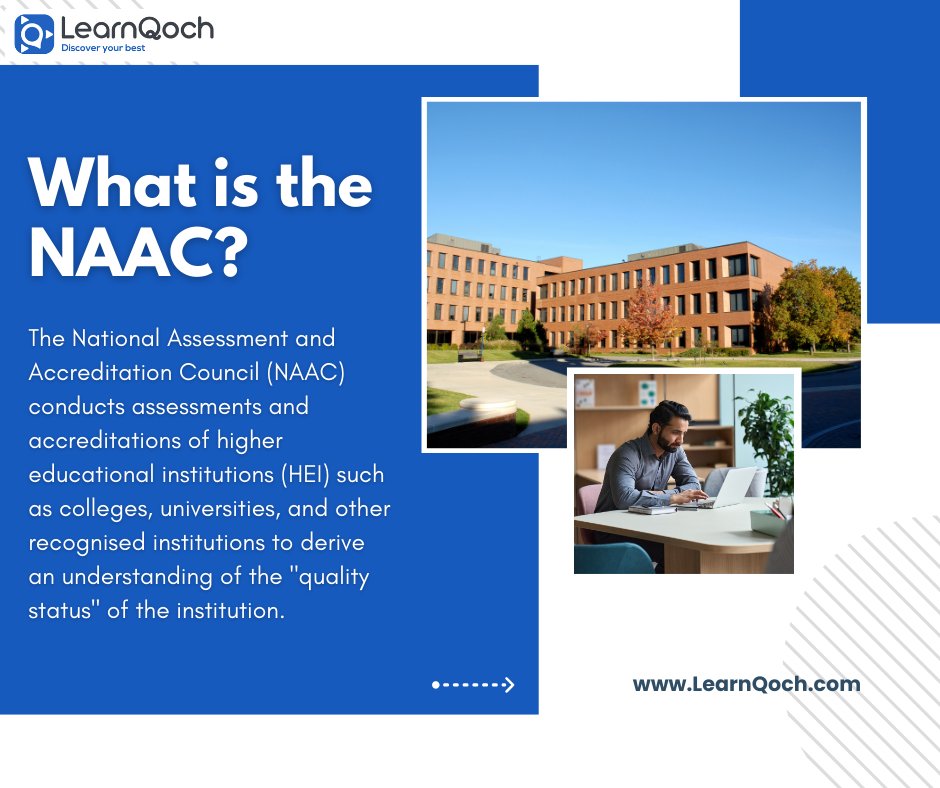 LearnQoch
Discover your best

What is the NAAC?

The National Assessment and Accreditation Council (NAAC) conducts assessments and accreditations of higher educational institutions (HEI) such as colleges, universities, and other recognised institutions to derive an understanding of the "quality status" of the institution.

www.LearnQoch.com